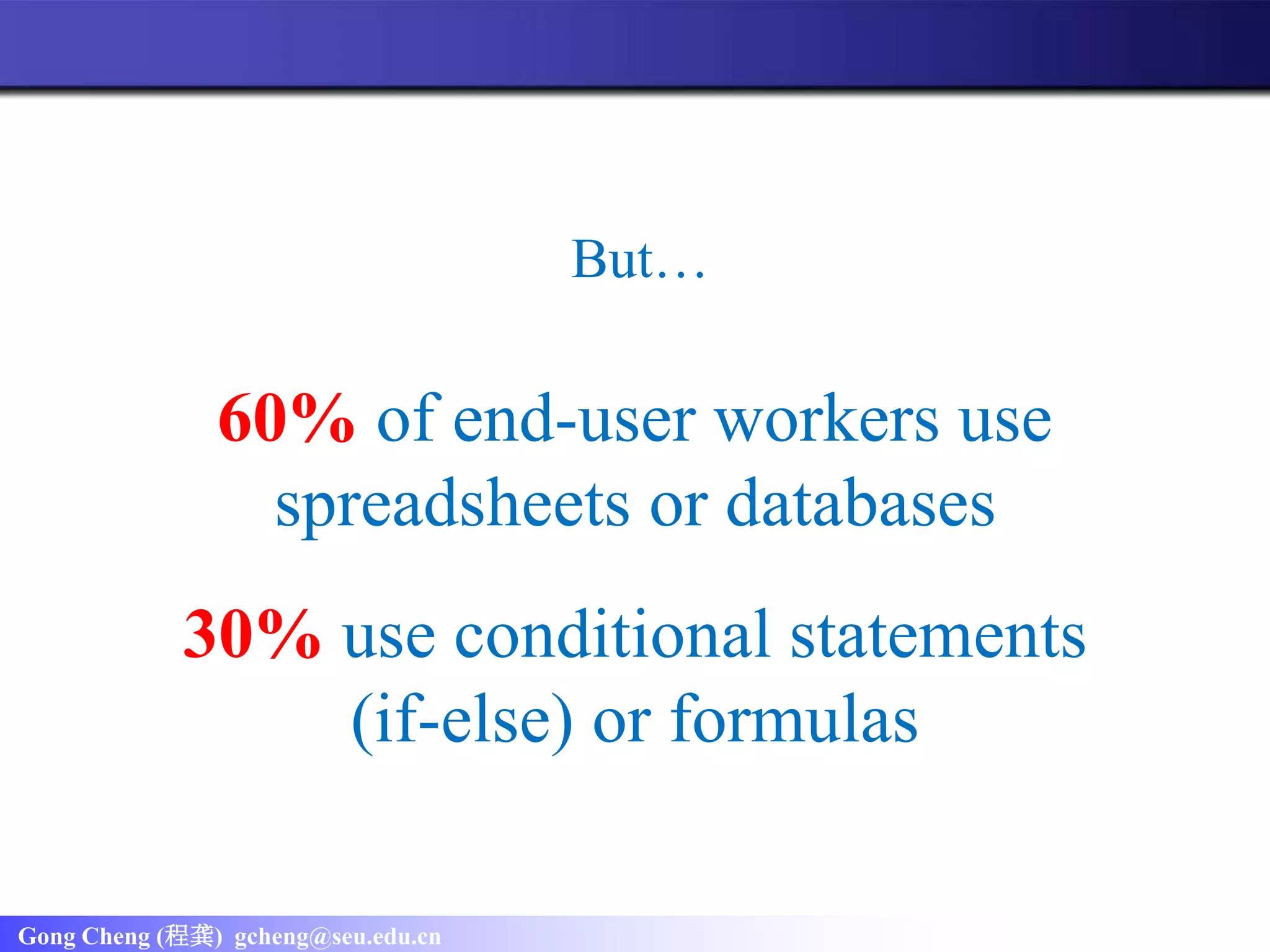 But…

60% of end-user workers use spreadsheets or databases

30% use conditional statements (if-else) or formulas

Gong Cheng (程龚) gcheng@seu.edu.cn